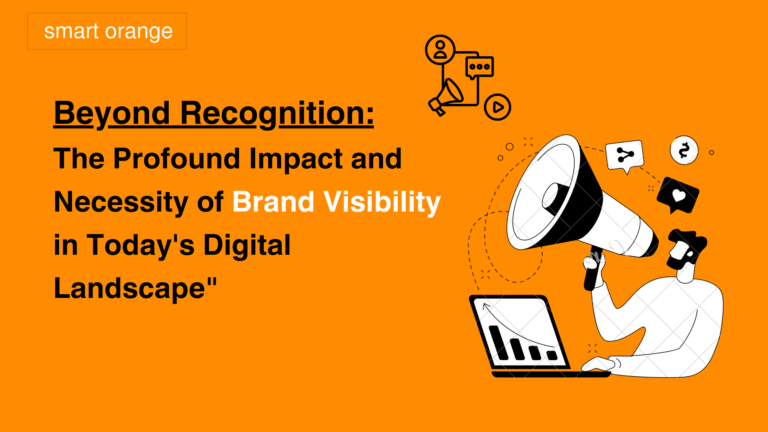 smart orange

Beyond Recognition:
The Profound Impact and Necessity of Brand Visibility in Today's Digital Landscape"